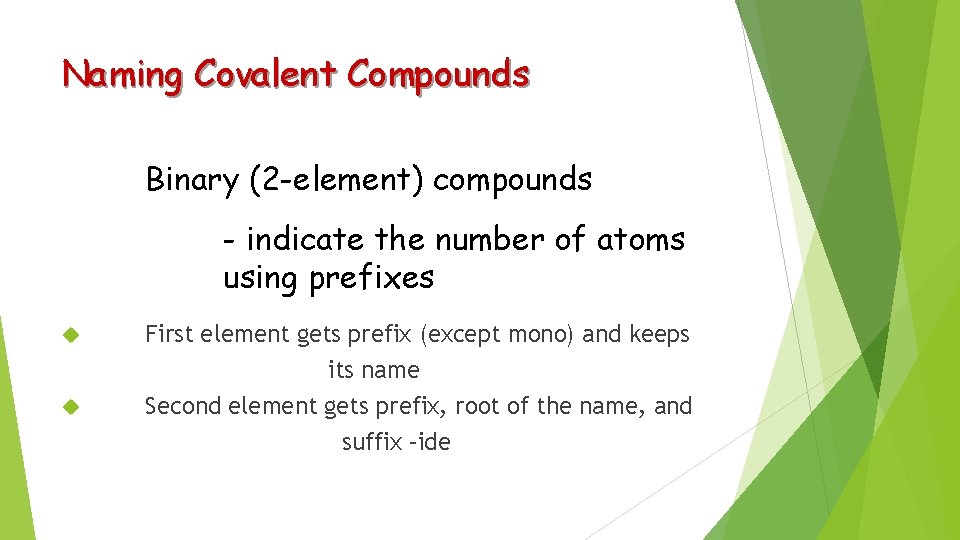 Naming Covalent Compounds

Binary (2-element) compounds

- indicate the number of atoms using prefixes

First element gets prefix (except mono) and keeps its name

Second element gets prefix, root of the name, and suffix -ide